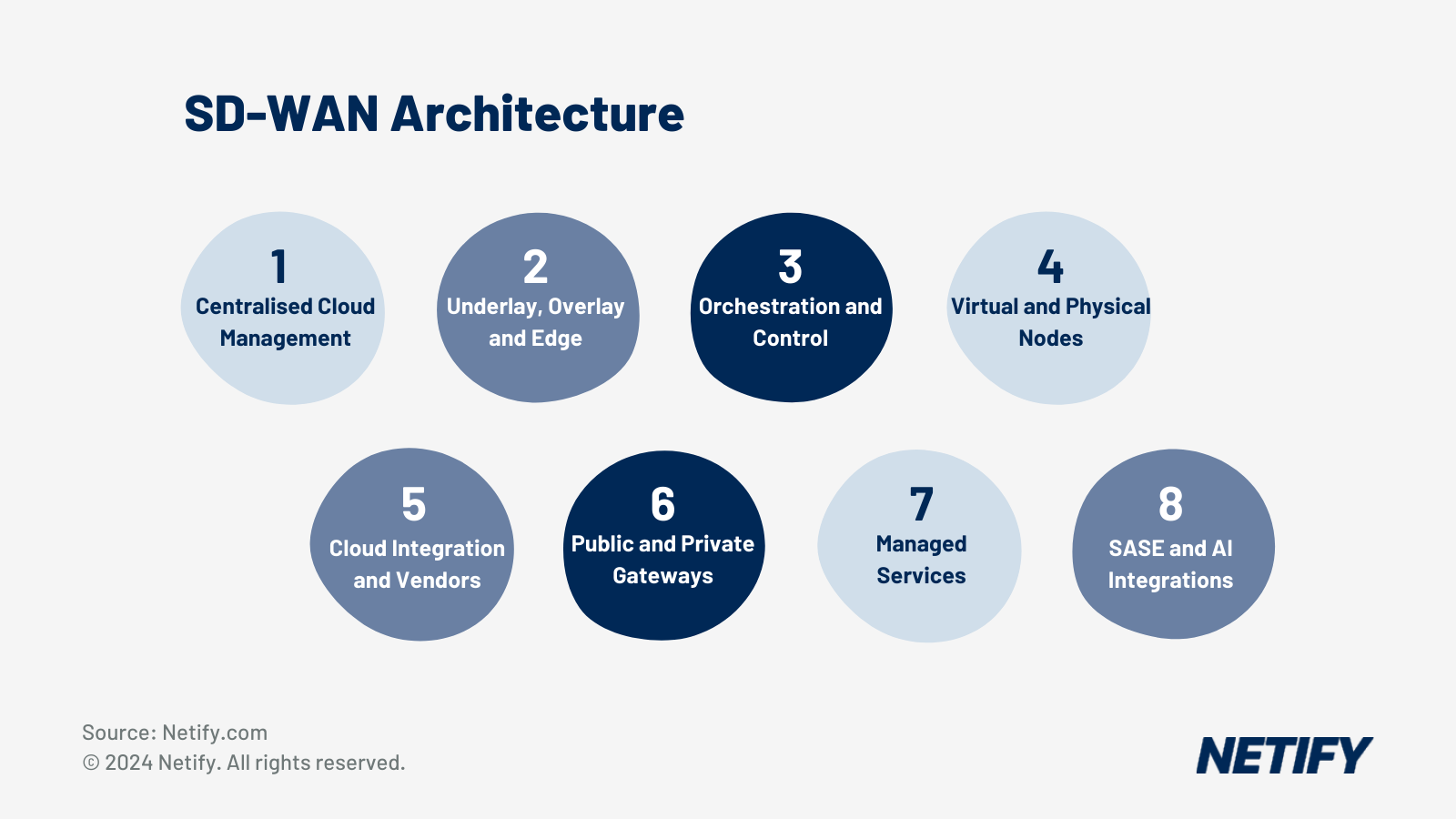 SD-WAN Architecture

1
Centralised Cloud Management

2
Underlay, Overlay and Edge

3
Orchestration and Control

4
Virtual and Physical Nodes

5
Cloud Integration and Vendors

6
Public and Private Gateways

7
Managed Services

8
SASE and AI Integrations

Source: Netify.com
© 2024 Netify. All rights reserved.

NETIFY